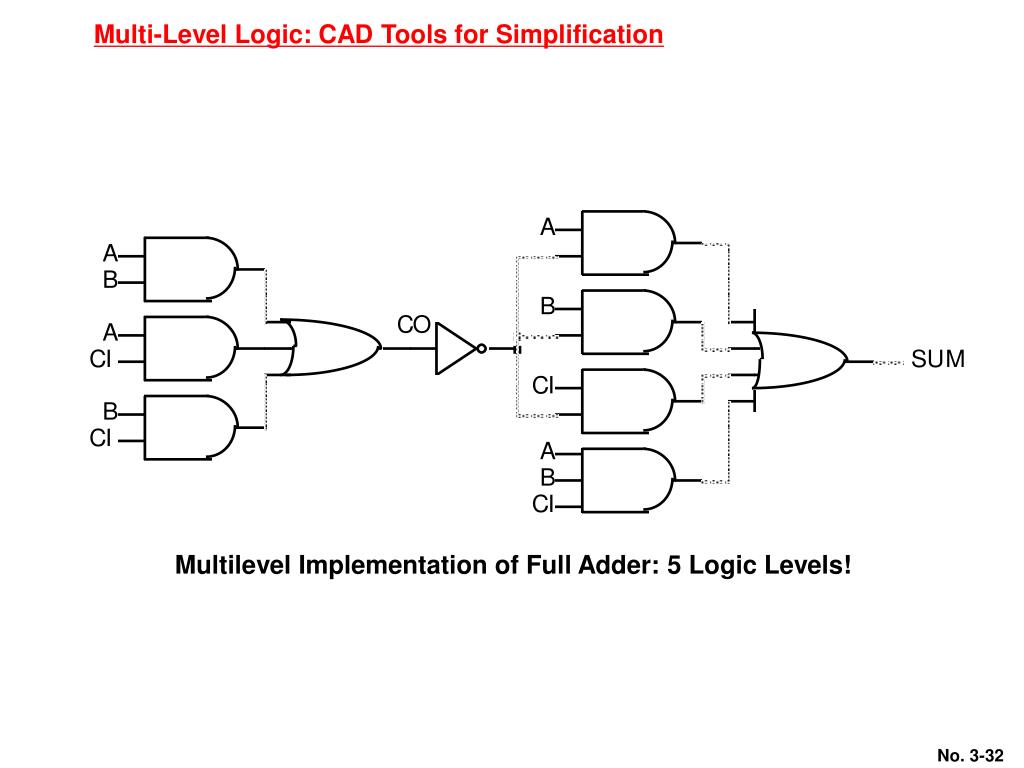 Multi-Level Logic: CAD Tools for Simplification

A
B
A
CI
B
CI
CO
A
B
CI
A
B
CI
SUM

Multilevel Implementation of Full Adder: 5 Logic Levels!

No. 3-32